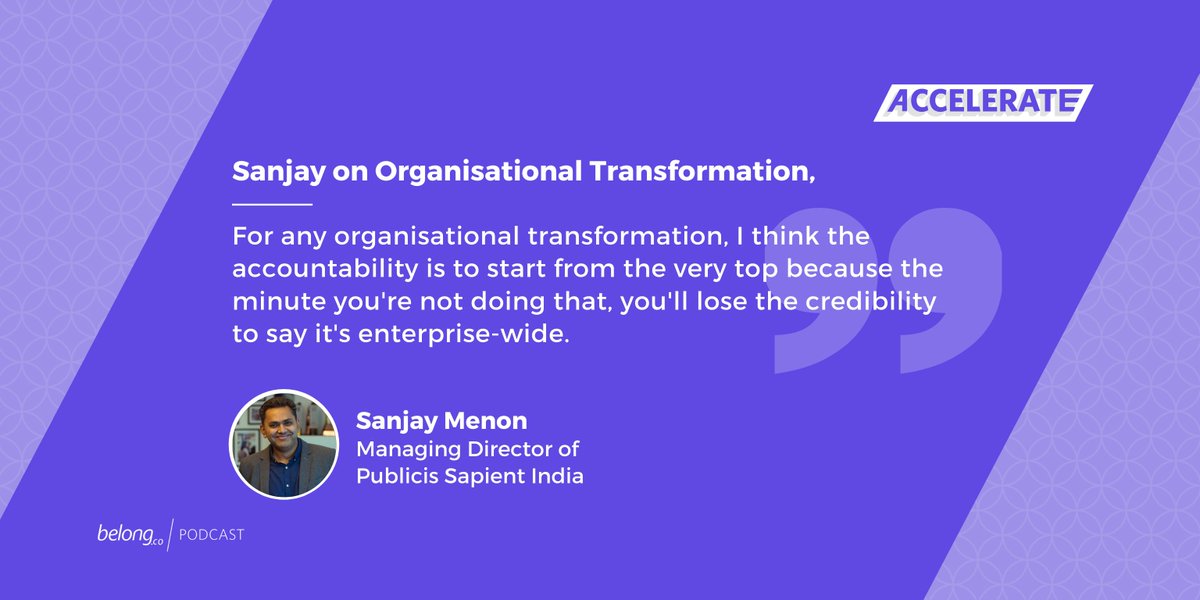 ACCELERATE

Sanjay on Organisational Transformation,

For any organisational transformation, I think the accountability is to start from the very top because the minute you're not doing that, you'll lose the credibility to say it's enterprise-wide.

Sanjay Menon
Managing Director of Publicis Sapient India

belong.co | PODCAST